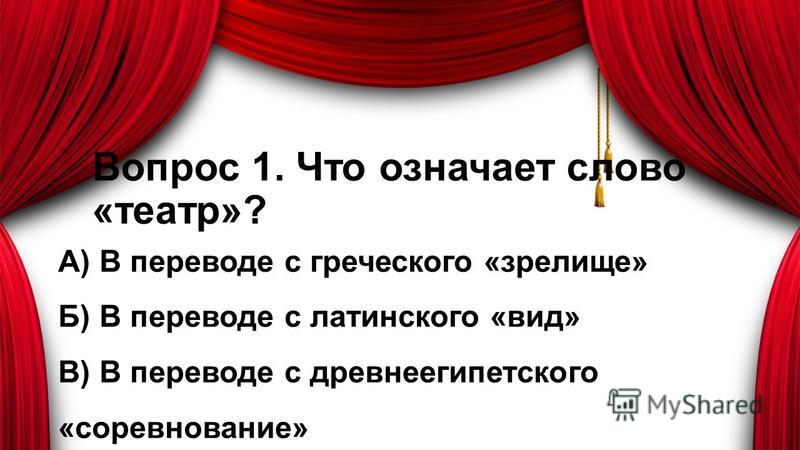 Вопрос 1. Что означает слово «театр»?

А) В переводе с греческого «зрелище»

Б) В переводе с латинского «вид»

В) В переводе с древнеегипетского «соревнование»

MyShared